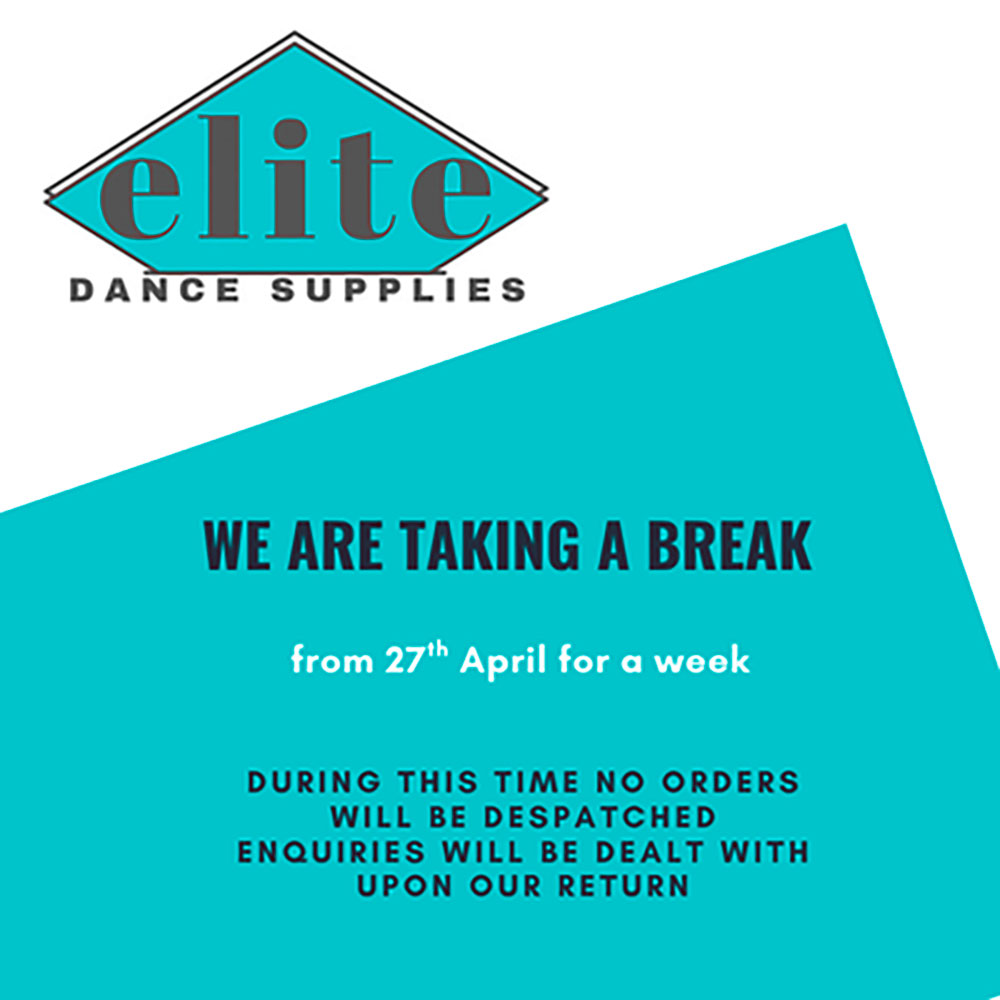 elite
DANCE SUPPLIES

WE ARE TAKING A BREAK

from 27$^{th}$ April for a week

DURING THIS TIME NO ORDERS WILL BE DESPATCHED
ENQUIRIES WILL BE DEALT WITH UPON OUR RETURN